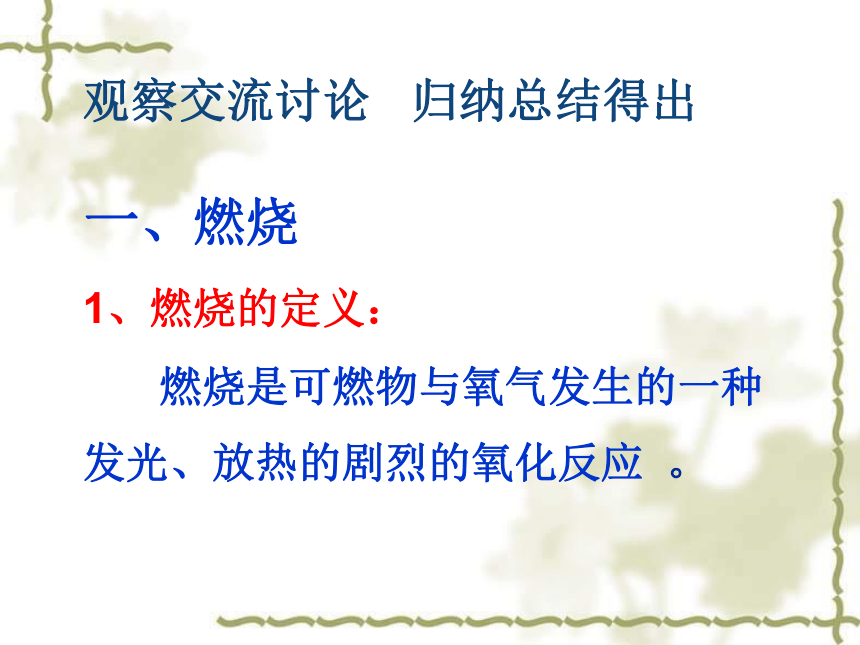 观察交流讨论　归纳总结得出

一、燃烧

1、燃烧的定义：

燃烧是可燃物与氧气发生的一种发光、放热的剧烈的氧化反应 。